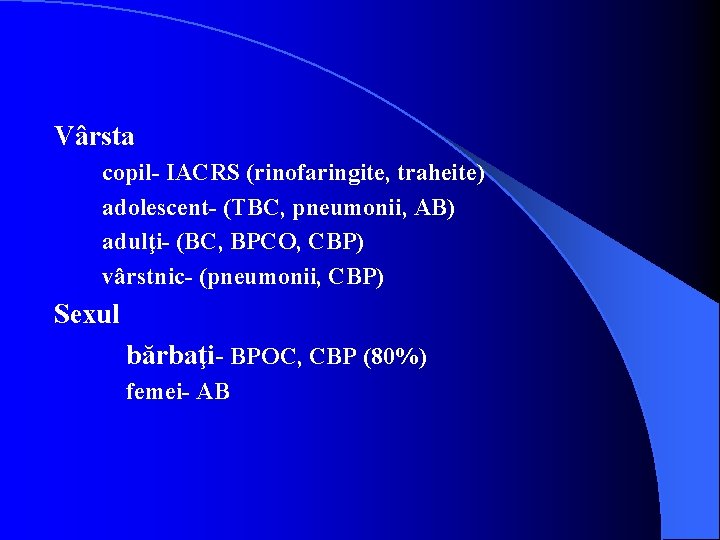 Vârsta

copil- IACRS (rinofaringite, traheite)

adolescent- (TBC, pneumonii, AB)

adulţi- (BC, BPCO, CBP)

vârstnic- (pneumonii, CBP)

Sexul

bărbaţi- BPOC, CBP (80%)

femei- AB